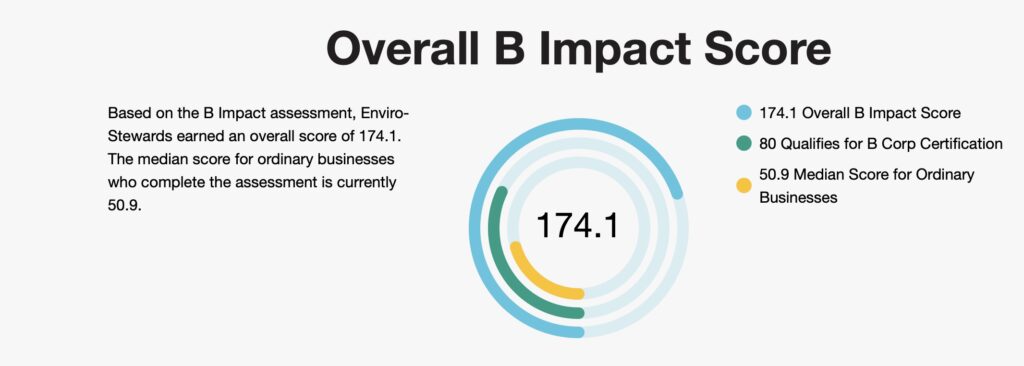 Overall B Impact Score

Based on the B Impact assessment, Enviro-Stewards earned an overall score of 174.1. The median score for ordinary businesses who complete the assessment is currently 50.9.

174.1

174.1 Overall B Impact Score

80 Qualifies for B Corp Certification

50.9 Median Score for Ordinary Businesses